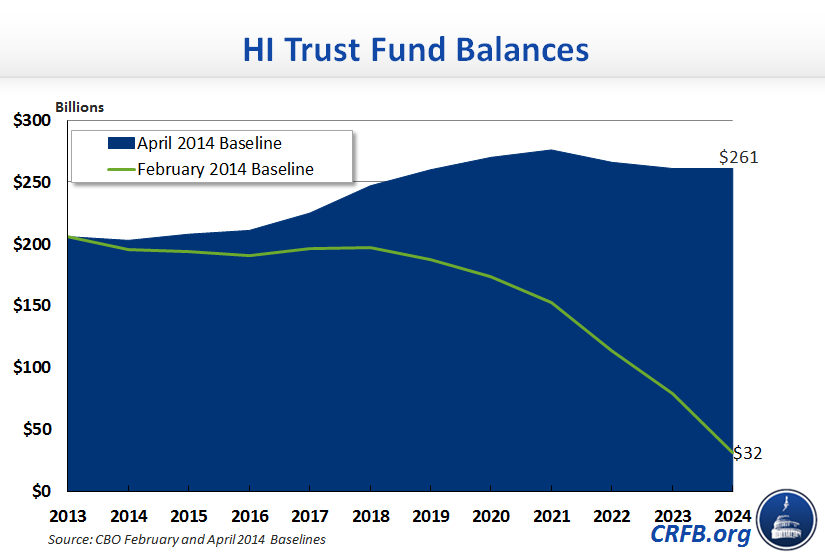 HI Trust Fund Balances

Billions

$300
$250
$200
$150
$100
$50
$0

April 2014 Baseline
February 2014 Baseline

$261

$32

2013 2014 2015 2016 2017 2018 2019 2020 2021 2022 2023 2024

Source: CBO February and April 2014 Baselines

CRFB.org